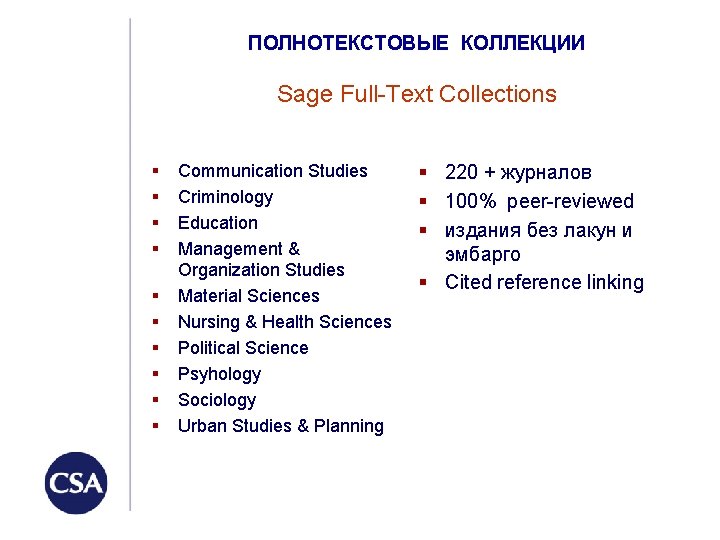 ПОЛНОТЕКСТОВЫЕ КОЛЛЕКЦИИ

Sage Full-Text Collections

- Communication Studies
- Criminology
- Education
- Management & Organization Studies
- Material Sciences
- Nursing & Health Sciences
- Political Science
- Psyhology
- Sociology
- Urban Studies & Planning

- 220 + журналов
- 100% peer-reviewed
- издания без лакун и эмбарго
- Cited reference linking

CSA